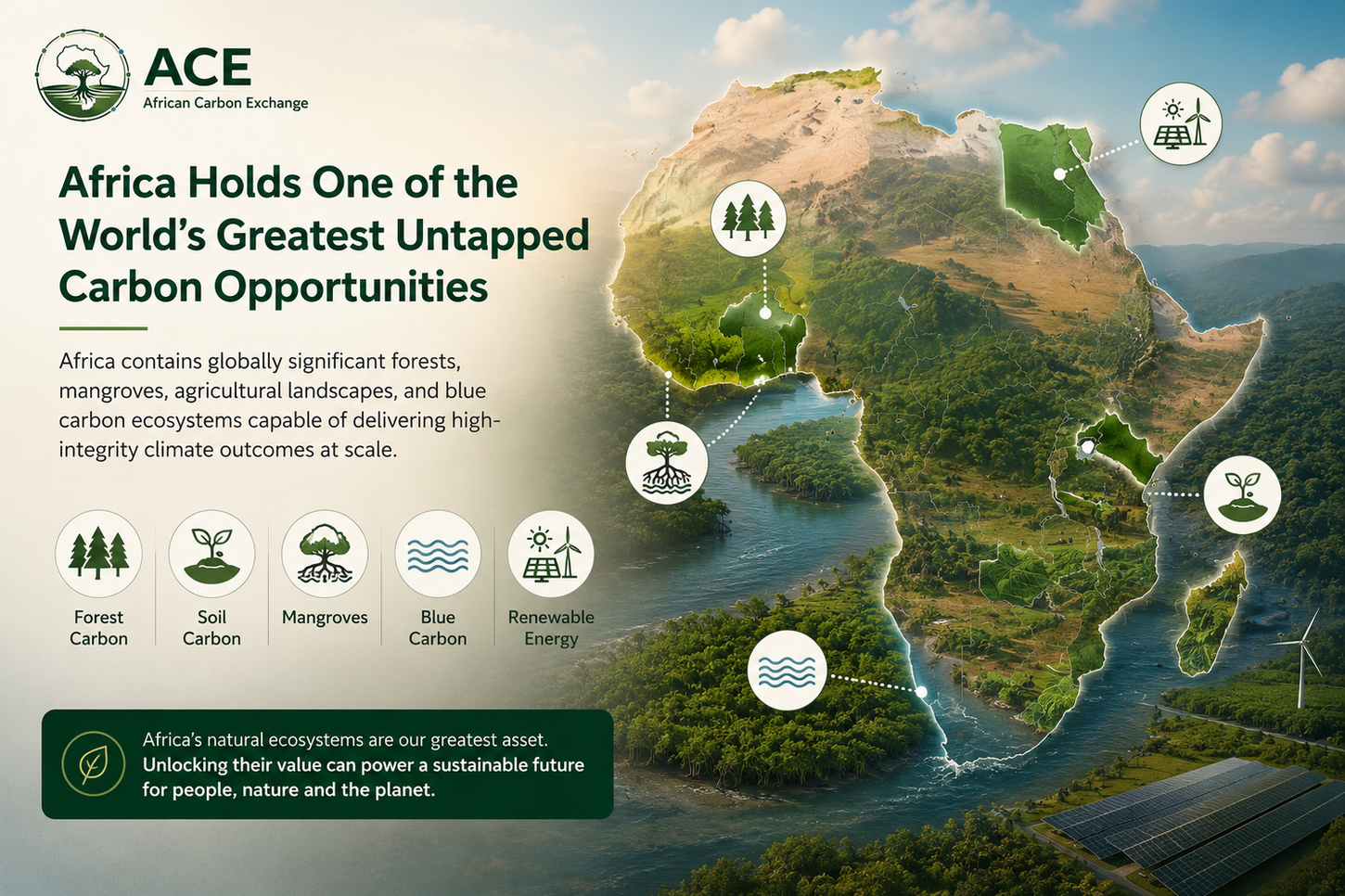 ACE
African Carbon Exchange

Africa Holds One of the World's Greatest Untapped Carbon Opportunities

Africa contains globally significant forests, mangroves, agricultural landscapes, and blue carbon ecosystems capable of delivering high-integrity climate outcomes at scale.

Forest Carbon

Soil Carbon

Mangroves

Blue Carbon

Renewable Energy

Africa's natural ecosystems are our greatest asset. Unlocking their value can power a sustainable future for people, nature and the planet.